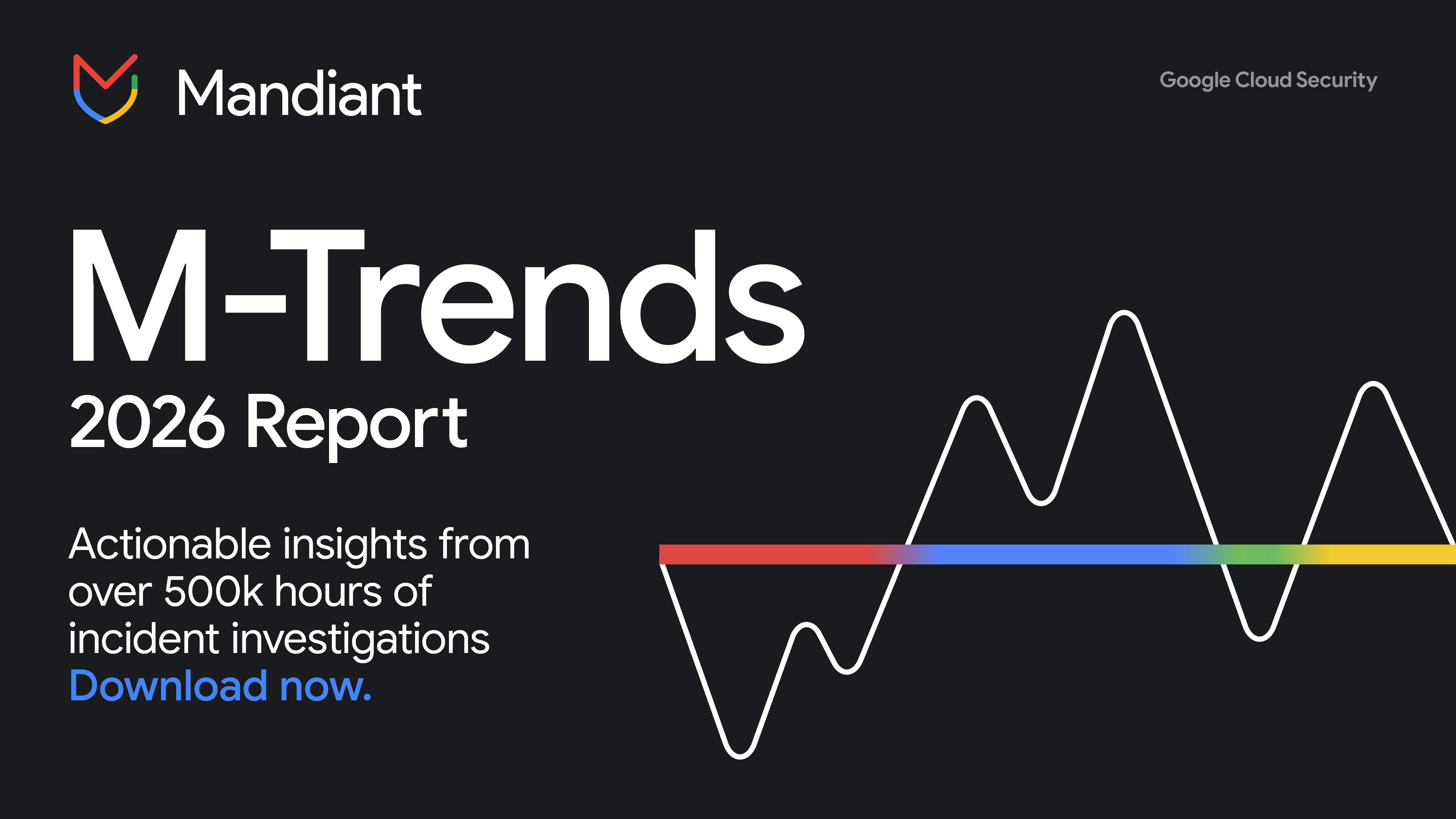 Mandiant

Google Cloud Security

M-Trends
2026 Report

Actionable insights from over 500k hours of incident investigations
Download now.